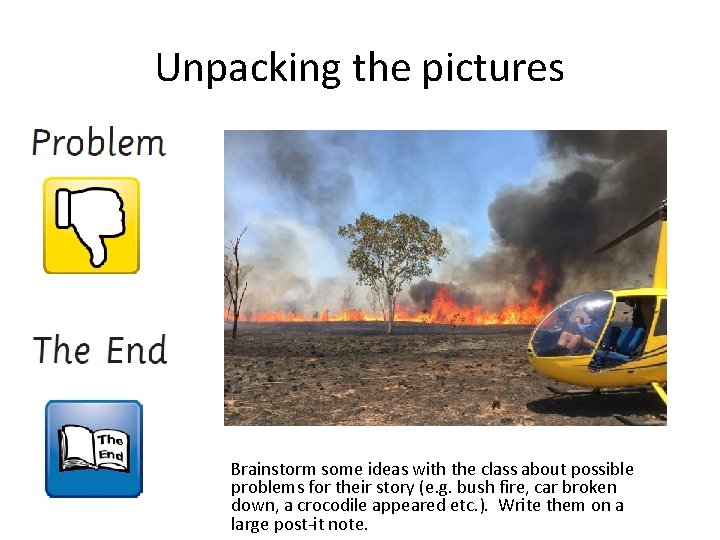 Unpacking the pictures

Problem

The End

The End

Brainstorm some ideas with the class about possible problems for their story (e.g. bush fire, car broken down, a crocodile appeared etc.). Write them on a large post-it note.